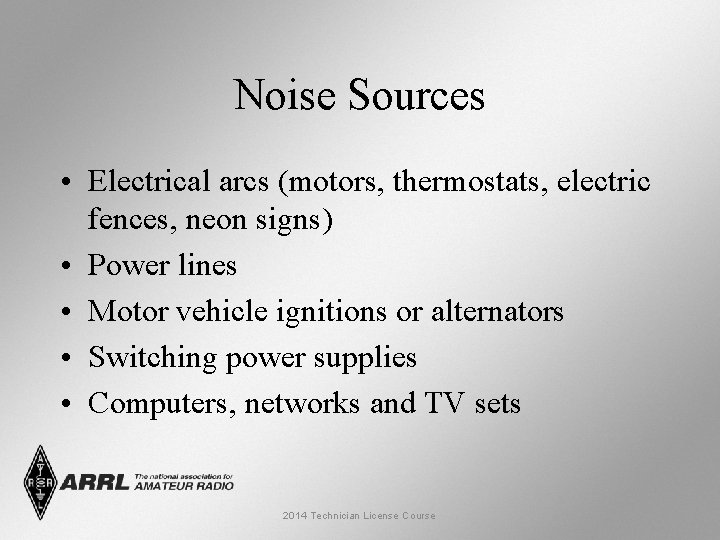 Noise Sources

• Electrical arcs (motors, thermostats, electric fences, neon signs)
• Power lines
• Motor vehicle ignitions or alternators
• Switching power supplies
• Computers, networks and TV sets

ARRL The national association for AMATEUR RADIO

2014 Technician License Course